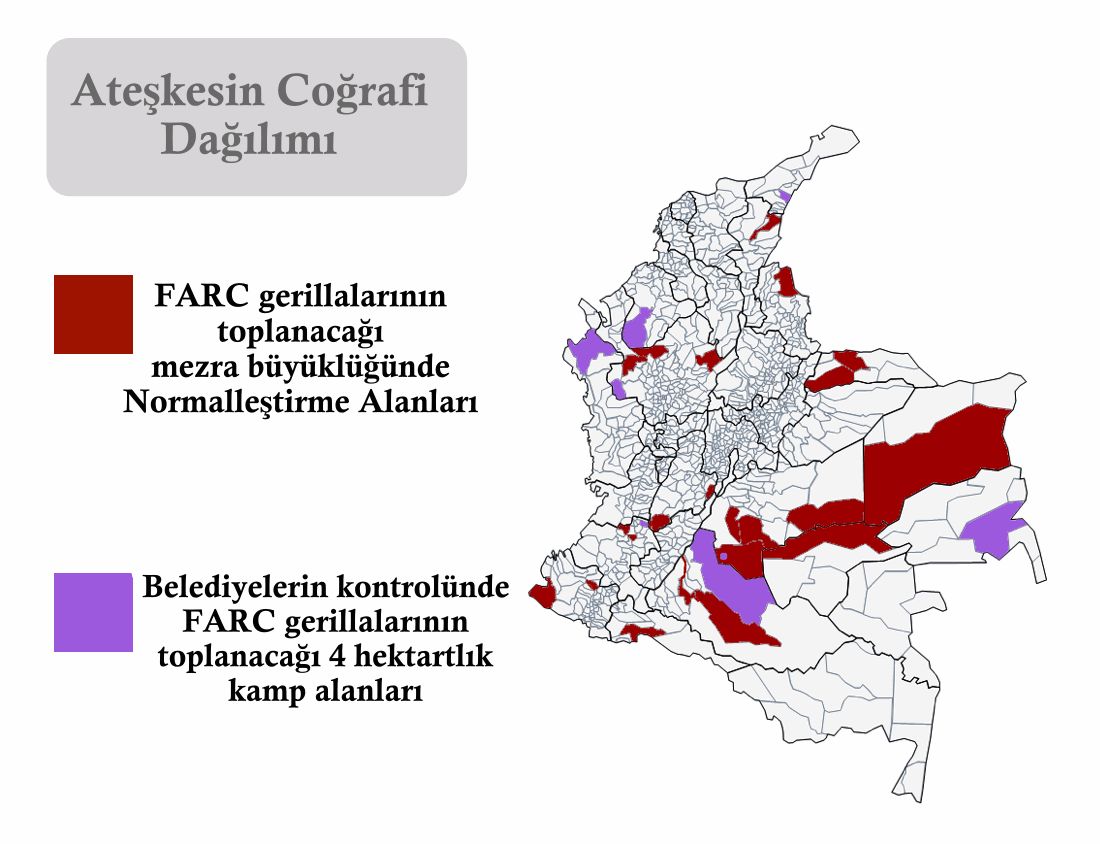 Ateşkesin Coğrafi Dağılımı

FARC gerillalarının toplanacağı mezra büyüklüğünde Normalleştirme Alanları

Belediyelerin kontrolünde FARC gerillalarının toplanacağı 4 hektartlık kamp alanları